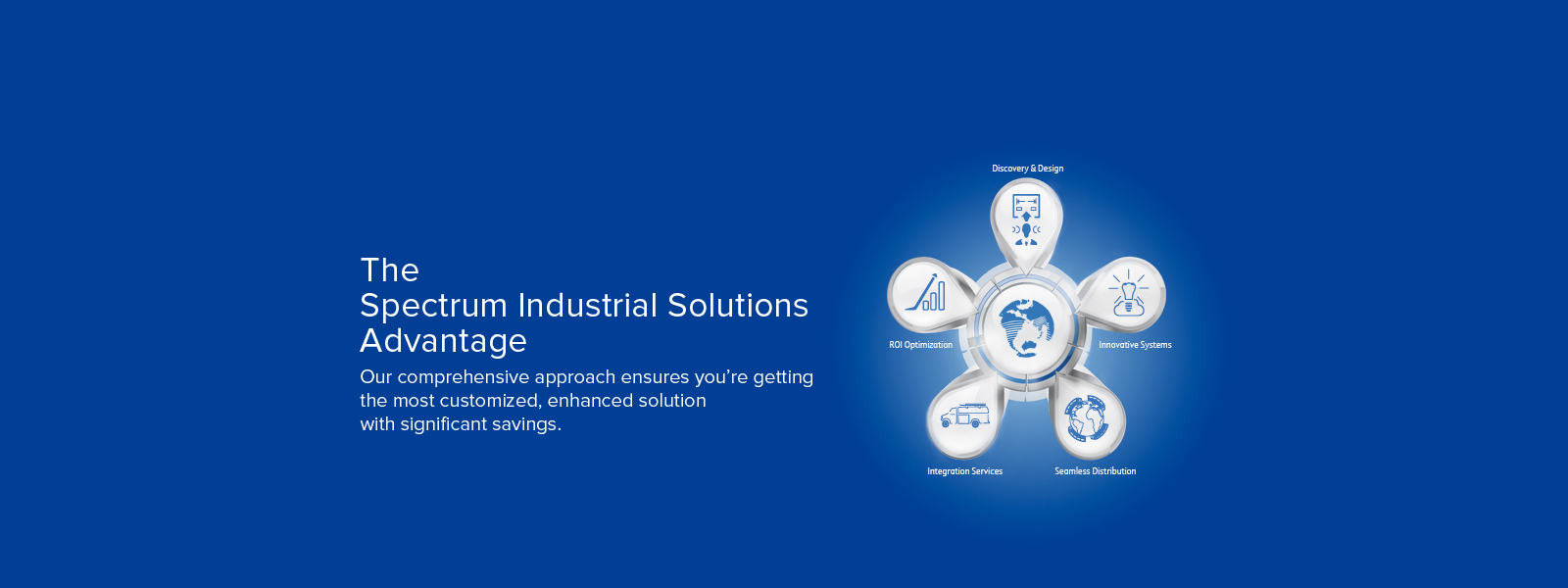 The
Spectrum Industrial Solutions
Advantage

Our comprehensive approach ensures you're getting the most customized, enhanced solution with significant savings.

Discovery & Design

ROI Optimization

Innovative Systems

Integration Services

Seamless Distribution